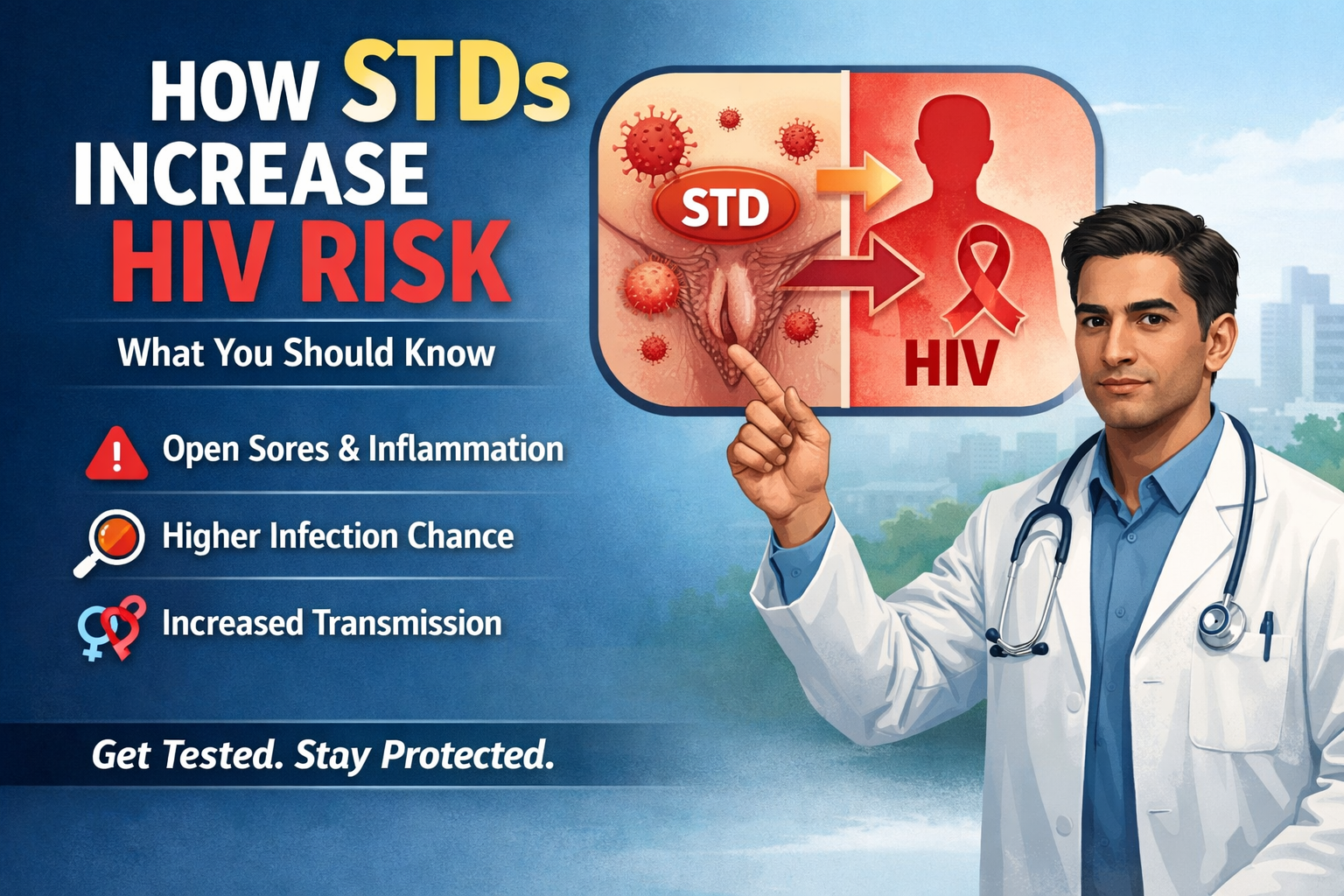 HOW STDs INCREASE HIV RISK

What You Should Know

Open Sores & Inflammation

Higher Infection Chance

Increased Transmission

Get Tested. Stay Protected.

STD

HIV